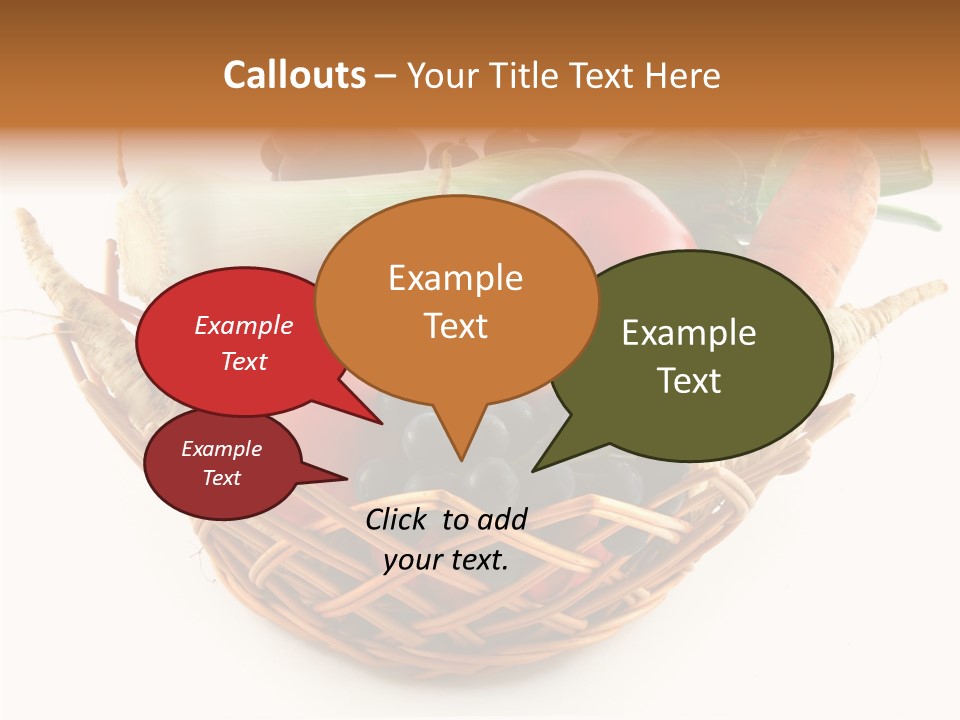 Callouts – Your Title Text Here

Example Text

Example Text

Example Text

Example Text

Click to add your text.